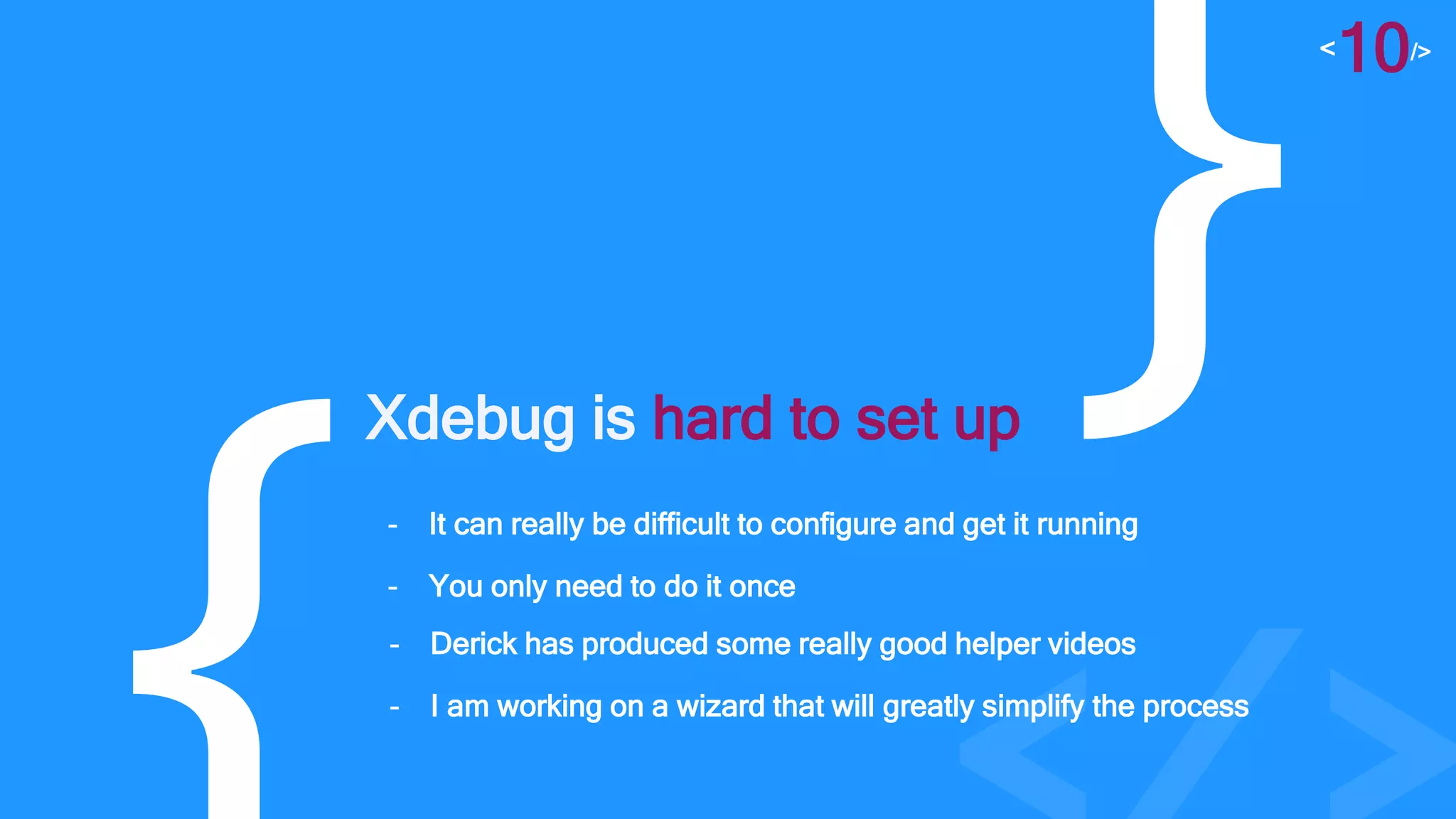 <10/>

Xdebug is hard to set up

- It can really be difficult to configure and get it running
- You only need to do it once
- Derick has produced some really good helper videos
- I am working on a wizard that will greatly simplify the process